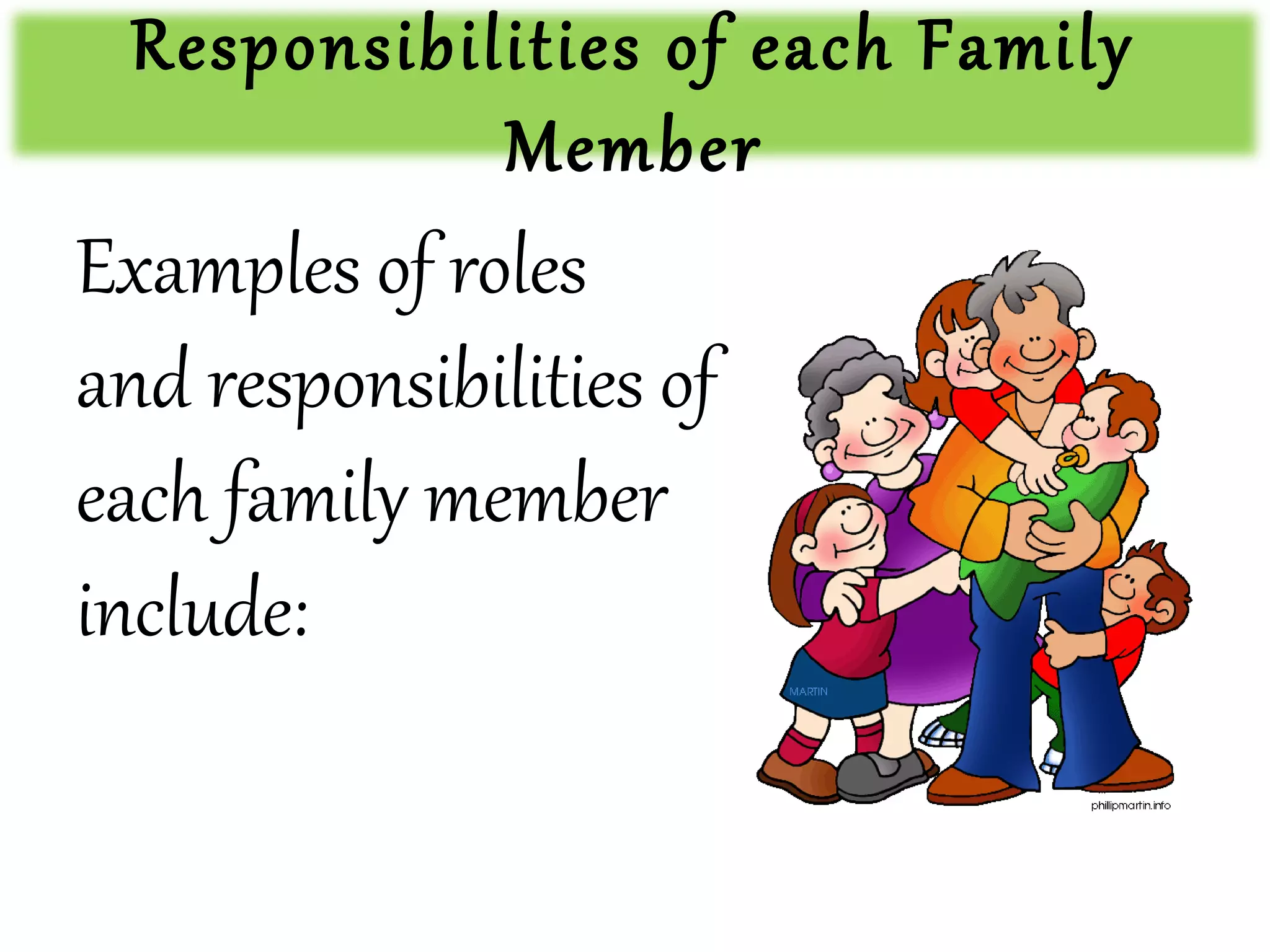 Responsibilities of each Family Member

Examples of roles and responsibilities of each family member include:

MARTIN

phillipmartin.info